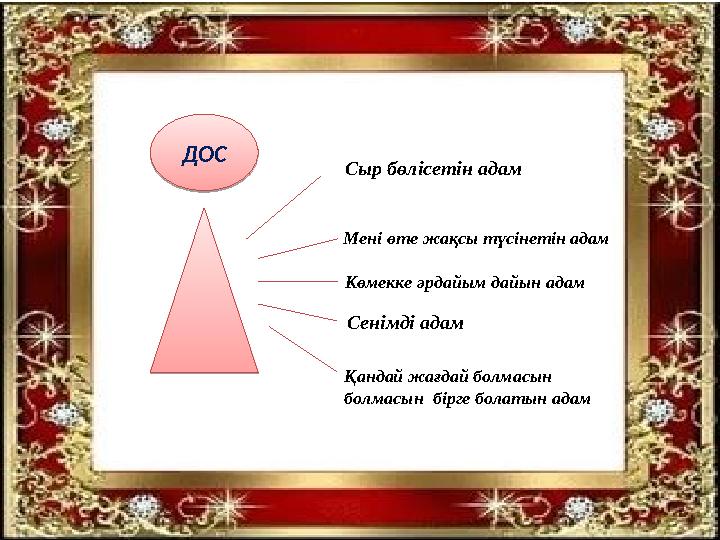 ДОС

Сыр бөлісетін адам

Мені өте жақсы түсінетін адам

Көмекке әрдайым дайын адам

Сенімді адам

Қандай жағдай болмасын болмасын бірге болатын адам